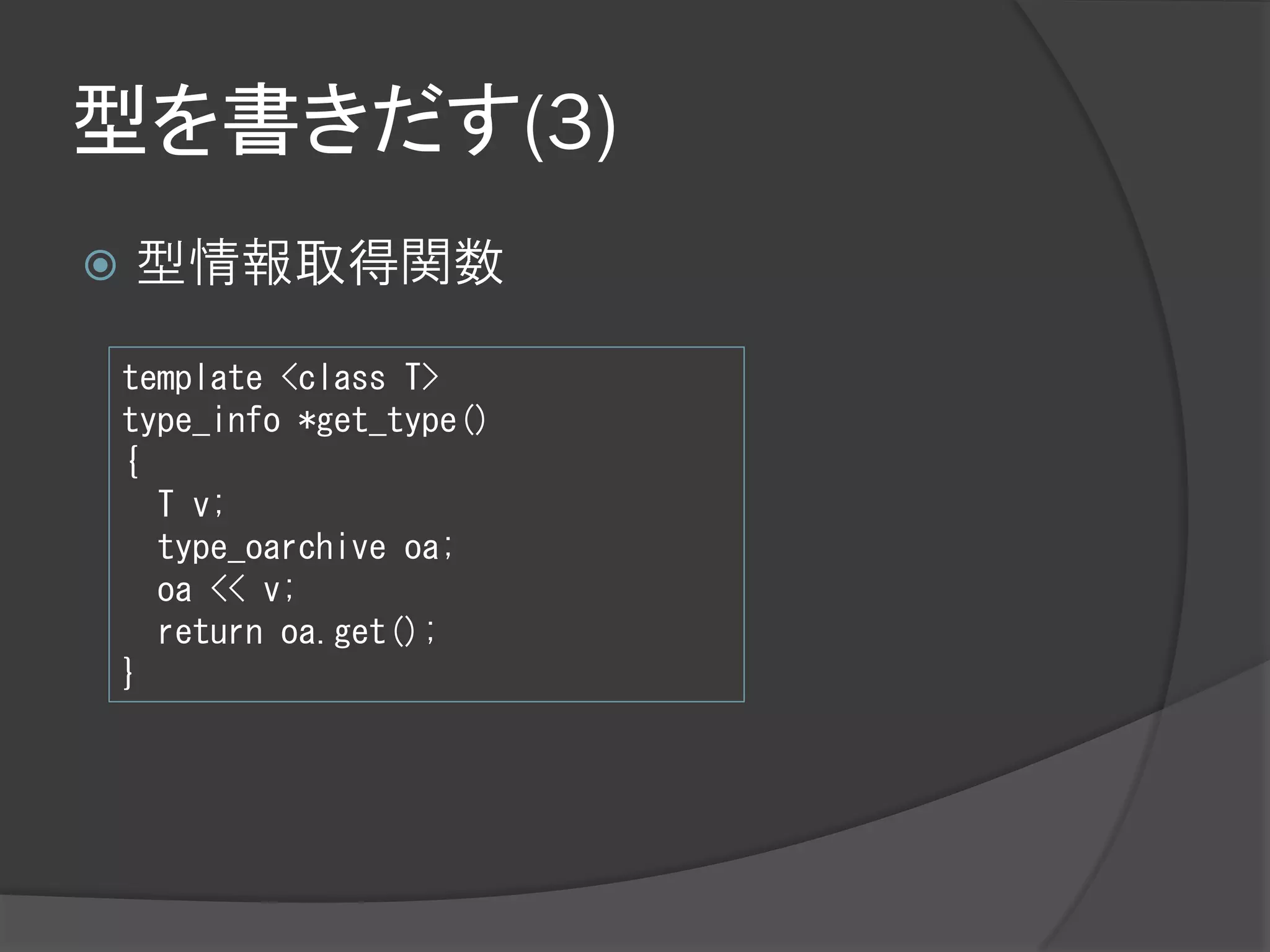 型を書きだす(3)

型情報取得関数

template <class T>
type_info *get_type()
{
  T v;
  type_oarchive oa;
  oa << v;
  return oa.get();
}